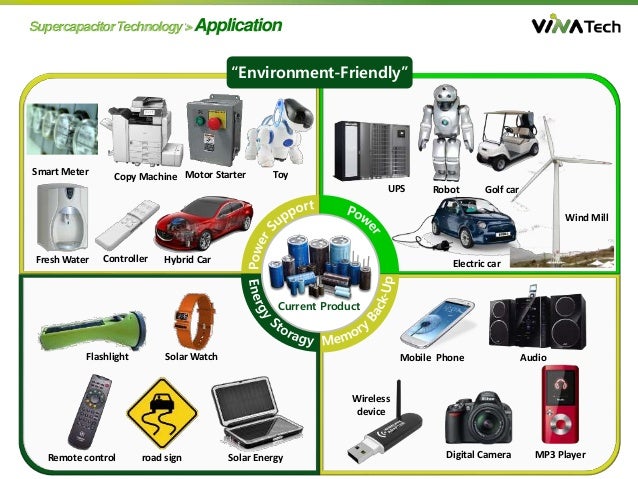 Supercapacitor Technology > Application

VINATech

"Environment-Friendly"

Smart Meter
Copy Machine
Motor Starter
Toy
Fresh Water
Controller
Hybrid Car

UPS
Robot
Golf car
Wind Mill
Electric car

Power Support
Power
Energy Storagy
Memory Back-Up
Current Product

Flashlight
Solar Watch
Remote control
road sign
Solar Energy

Mobile Phone
Audio
Wireless device
Digital Camera
MP3 Player